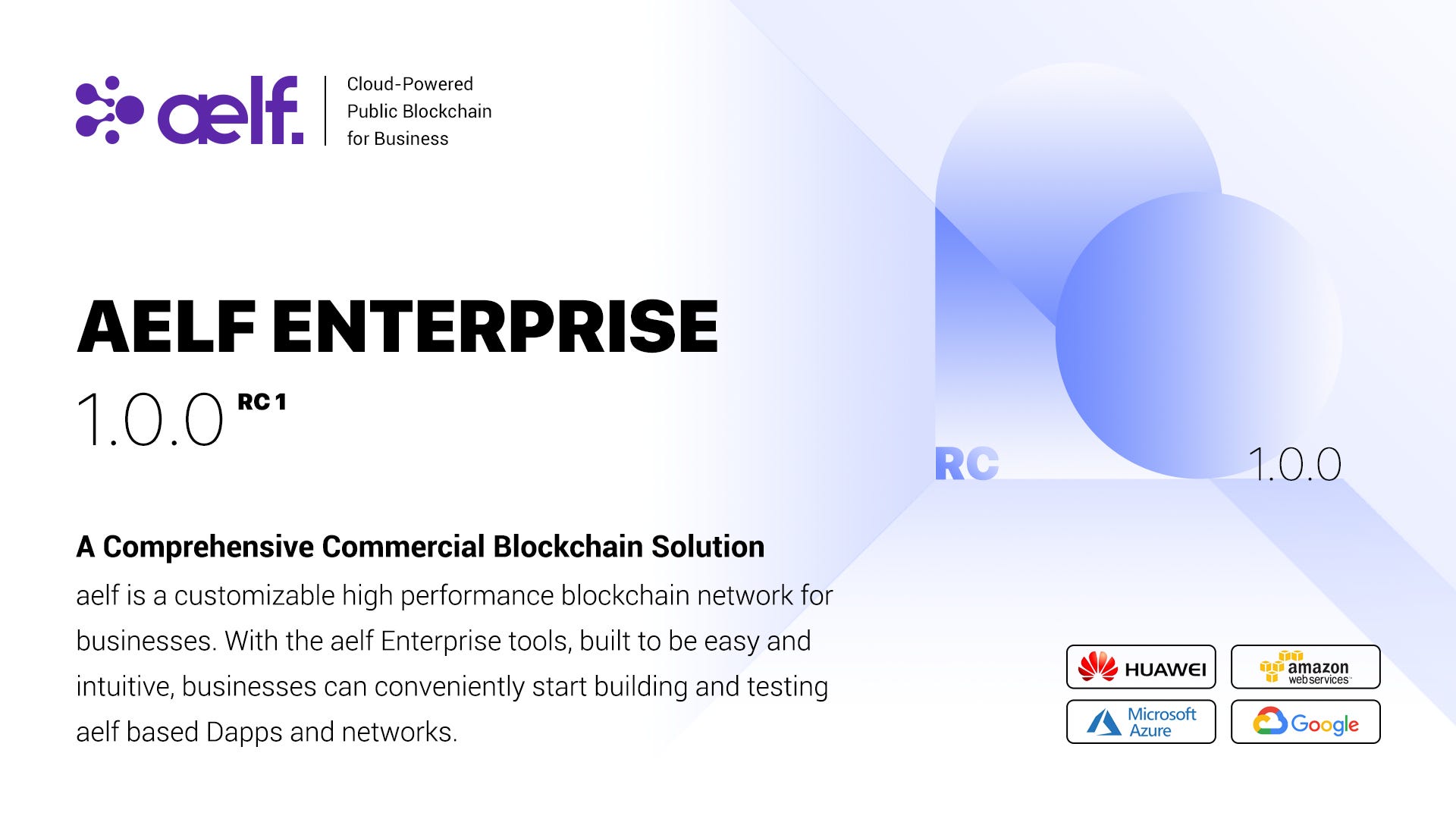 aelf.

Cloud-Powered
Public Blockchain
for Business

AELF ENTERPRISE

1.0.0 RC 1

RC

1.0.0

A Comprehensive Commercial Blockchain Solution

aelf is a customizable high performance blockchain network for businesses. With the aelf Enterprise tools, built to be easy and intuitive, businesses can conveniently start building and testing aelf based Dapps and networks.

HUAWEI

amazon web services

Microsoft Azure

Google